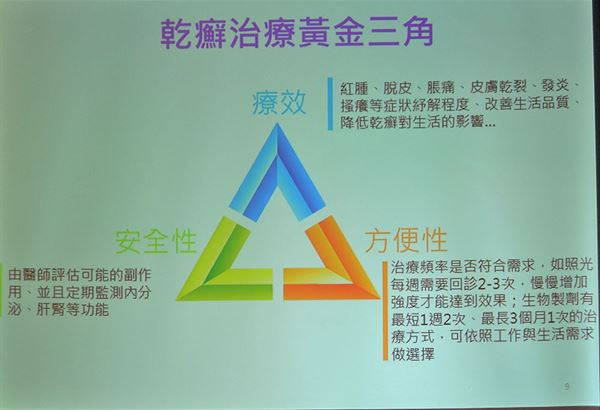 乾癬治療黃金三角

療效

紅腫、脫皮、脹痛、皮膚乾裂、發炎、搔癢等症狀紓解程度、改善生活品質、降低乾癬對生活的影響...

安全性

由醫師評估可能的副作用、並且定期監測內分泌、肝腎等功能

方便性

治療頻率是否符合需求，如照光每週需要回診2-3次，慢慢增加強度才能達到效果；生物製劑有最短1週2次、最長3個月1次的治療方式，可依照工作與生活需求做選擇

9